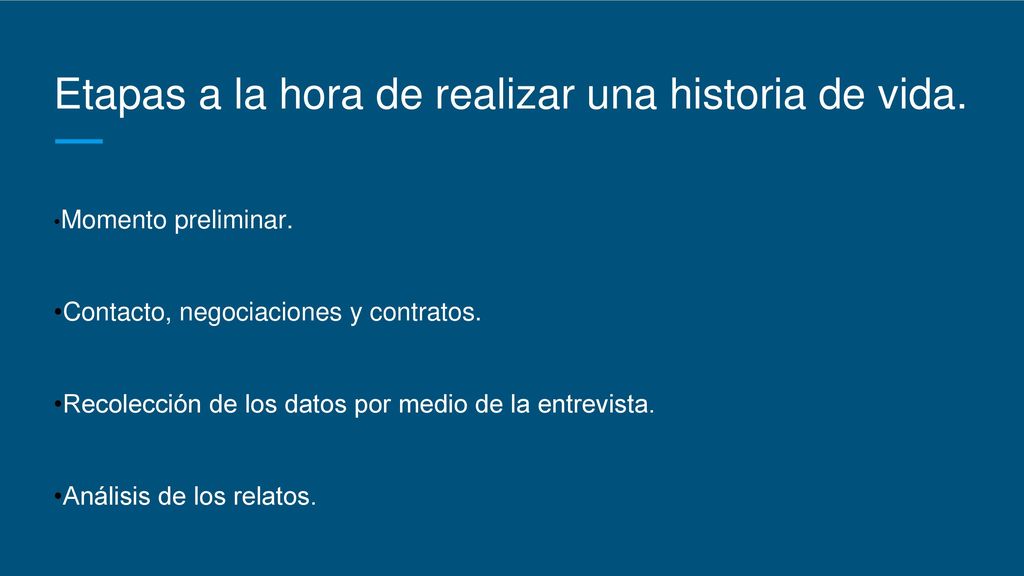 Etapas a la hora de realizar una historia de vida.

•Momento preliminar.

•Contacto, negociaciones y contratos.

•Recolección de los datos por medio de la entrevista.

•Análisis de los relatos.